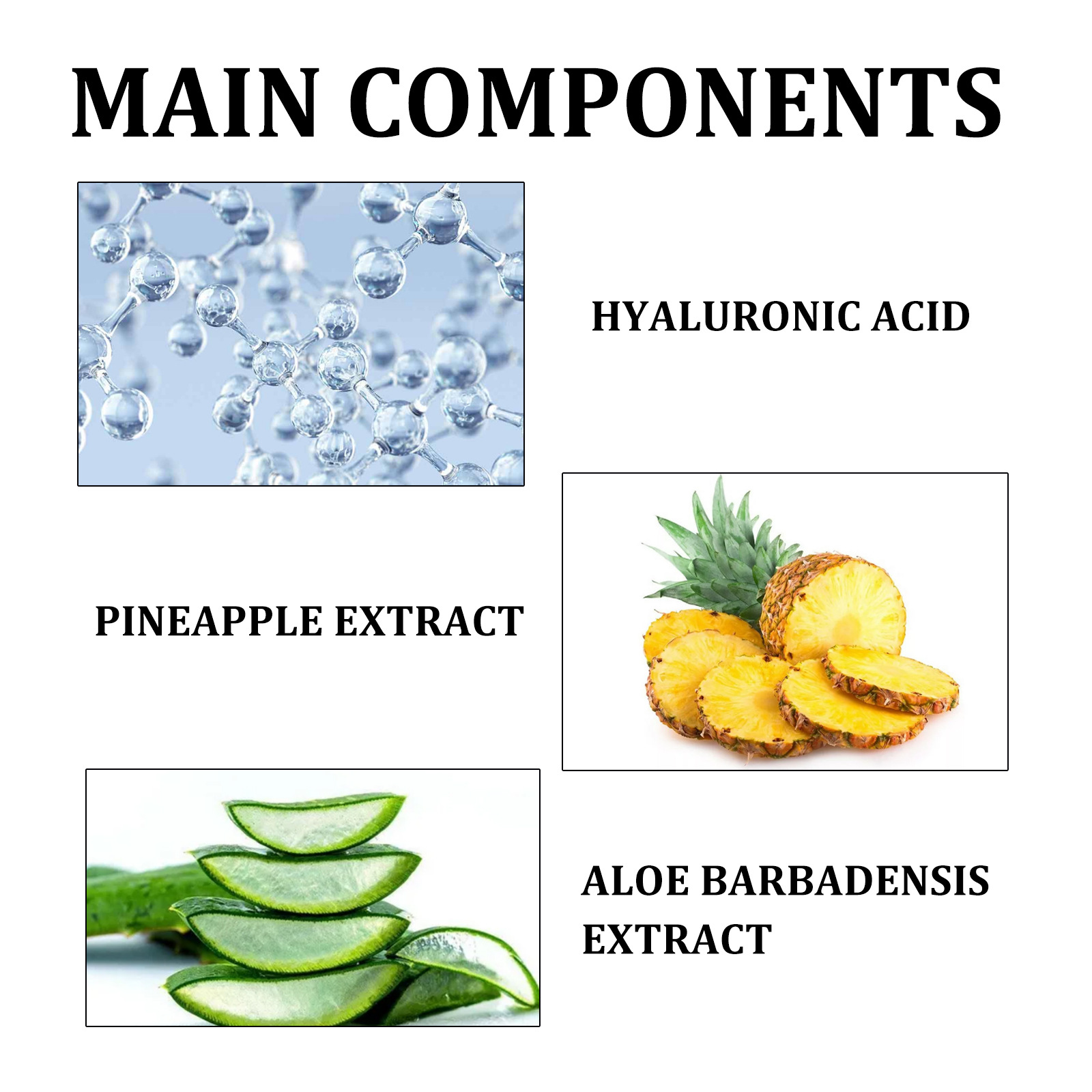 MAIN COMPONENTS

HYALURONIC ACID

PINEAPPLE EXTRACT

ALOE BARBADENSIS EXTRACT